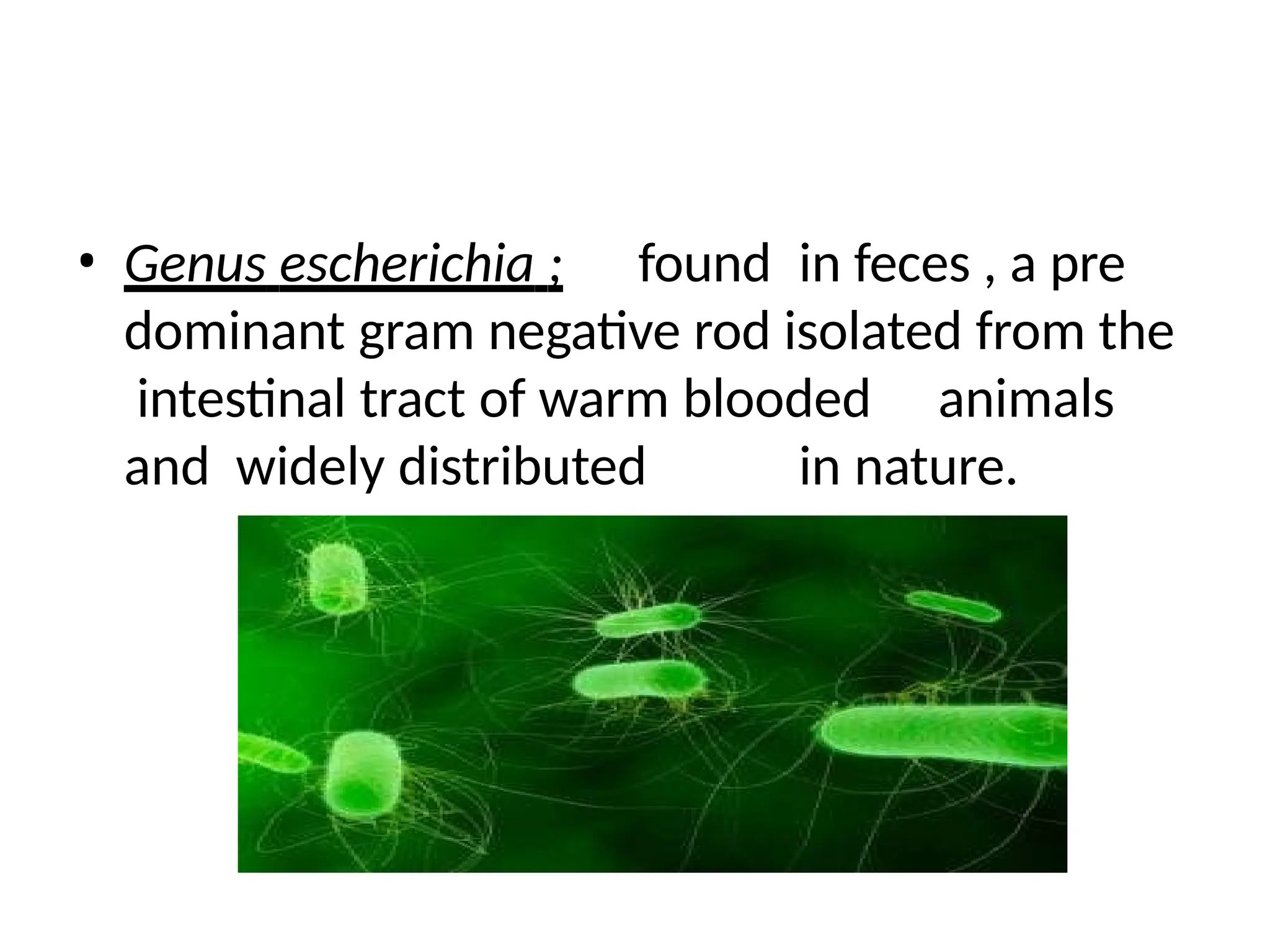 • Genus escherichia ; found in feces , a pre dominant gram negative rod isolated from the intestinal tract of warm blooded animals and widely distributed in nature.